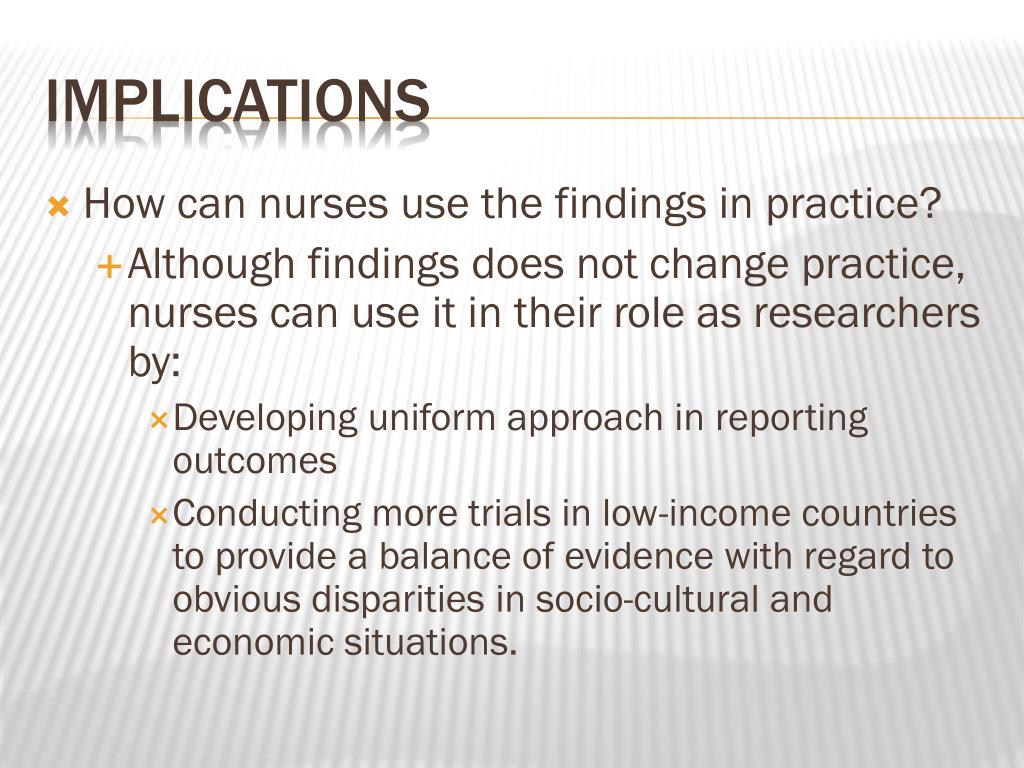 IMPLICATIONS

How can nurses use the findings in practice?

Although findings does not change practice, nurses can use it in their role as researchers by:

Developing uniform approach in reporting outcomes

Conducting more trials in low-income countries to provide a balance of evidence with regard to obvious disparities in socio-cultural and economic situations.